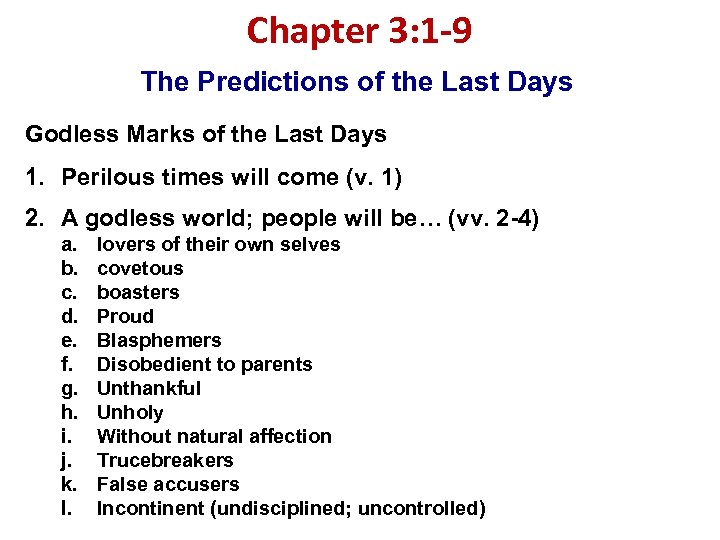 Chapter 3:1-9

The Predictions of the Last Days

Godless Marks of the Last Days

1. Perilous times will come (v. 1)

2. A godless world; people will be… (vv. 2-4)
a. lovers of their own selves
b. covetous
c. boasters
d. Proud
e. Blasphemers
f. Disobedient to parents
g. Unthankful
h. Unholy
i. Without natural affection
j. Trucebreakers
k. False accusers
l. Incontinent (undisciplined; uncontrolled)